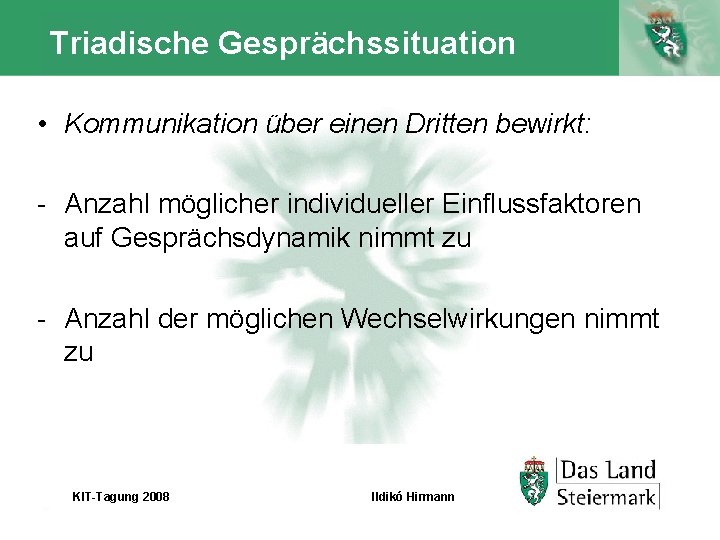 Triadische Gesprächssituation

• Kommunikation über einen Dritten bewirkt:

- Anzahl möglicher individueller Einflussfaktoren auf Gesprächsdynamik nimmt zu

- Anzahl der möglichen Wechselwirkungen nimmt zu

KIT-Tagung 2008

Ildikó Hirmann

Das Land Steiermark